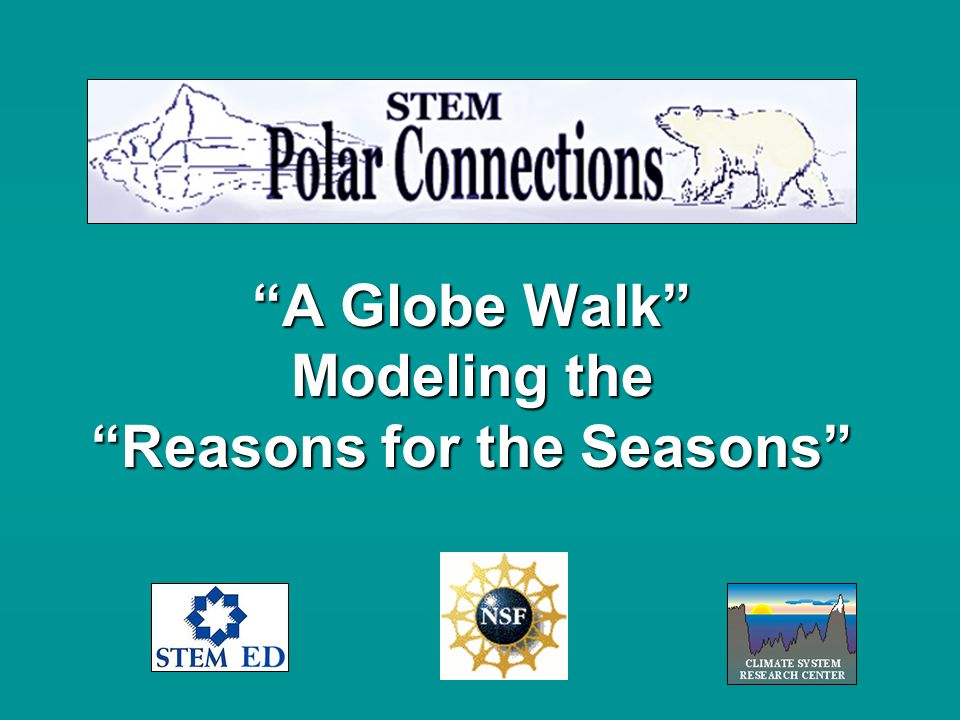 STEM
Polar Connections

“A Globe Walk”
Modeling the
“Reasons for the Seasons”

STEM ED

NSF

CLIMATE SYSTEM
RESEARCH CENTER